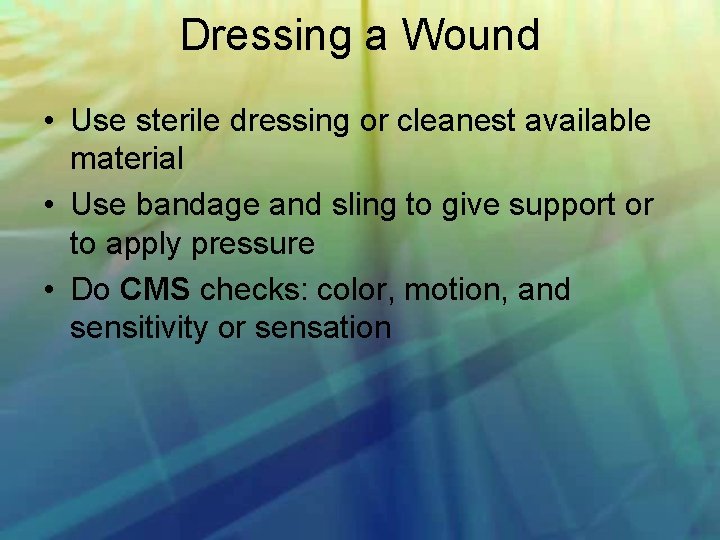 Dressing a Wound

• Use sterile dressing or cleanest available material
• Use bandage and sling to give support or to apply pressure
• Do CMS checks: color, motion, and sensitivity or sensation